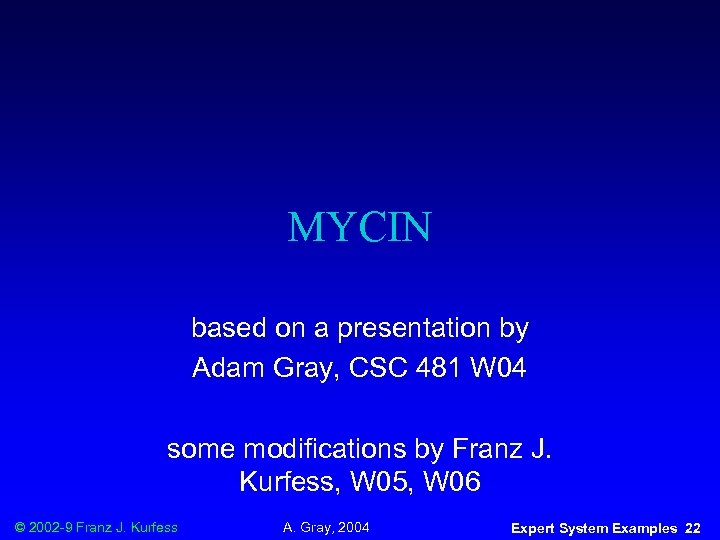 MYCIN

based on a presentation by
Adam Gray, CSC 481 W04

some modifications by Franz J. Kurfess, W05, W06

© 2002-9 Franz J. Kurfess A. Gray, 2004 Expert System Examples 22